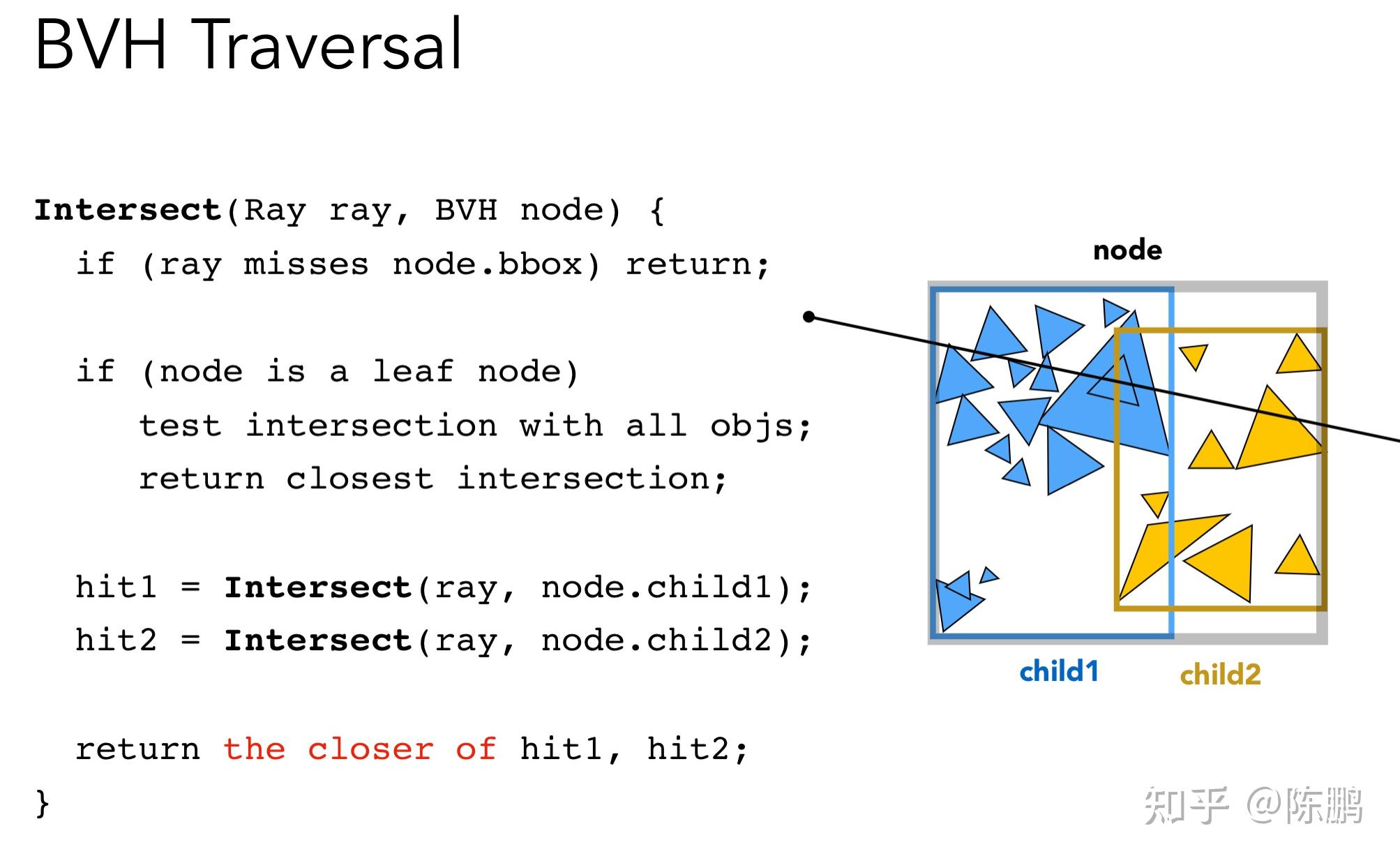 BVH Traversal

Intersect(Ray ray, BVH node) {
if (ray misses node.bbox) return;

if (node is a leaf node)
test intersection with all objs;
return closest intersection;

hit1 = Intersect(ray, node.child1);
hit2 = Intersect(ray, node.child2);

return the closer of hit1, hit2;
}

node

child1

child2

知乎 @陈鹏